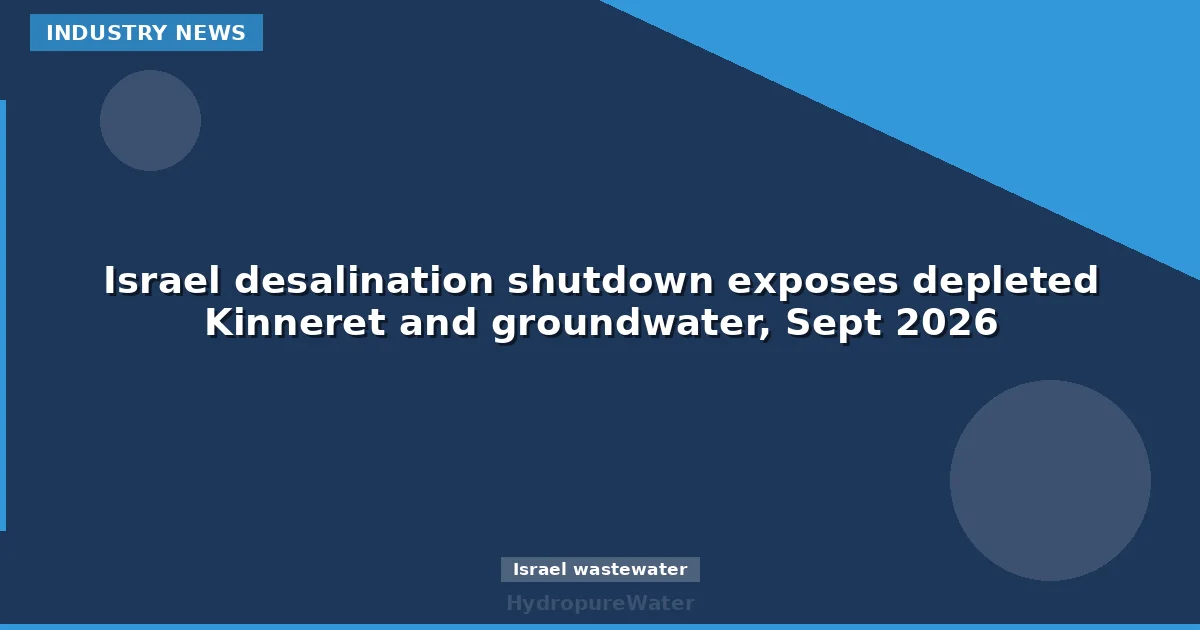 INDUSTRY NEWS

Israel desalination shutdown exposes depleted Kinneret and groundwater, Sept 2026

Israel wastewater

HydropureWater